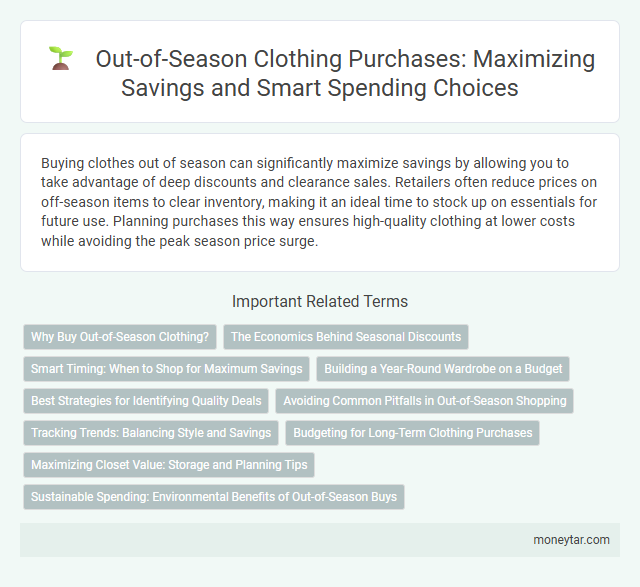 Out-of-Season Clothing Purchases: Maximizing Savings and Smart Spending Choices

Buying clothes out of season can significantly maximize savings by allowing you to take advantage of deep discounts and clearance sales. Retailers often reduce prices on off-season items to clear inventory, making it an ideal time to stock up on essentials for future use. Planning purchases this way ensures high-quality clothing at lower costs while avoiding the peak season price surge.

Important Related Terms

Why Buy Out-of-Season Clothing?

The Economics Behind Seasonal Discounts

Smart Timing: When to Shop for Maximum Savings

Building a Year-Round Wardrobe on a Budget

Best Strategies for Identifying Quality Deals

Avoiding Common Pitfalls in Out-of-Season Shopping

Tracking Trends: Balancing Style and Savings

Budgeting for Long-Term Clothing Purchases

Maximizing Closet Value: Storage and Planning Tips

Sustainable Spending: Environmental Benefits of Out-of-Season Buys

moneytar.com